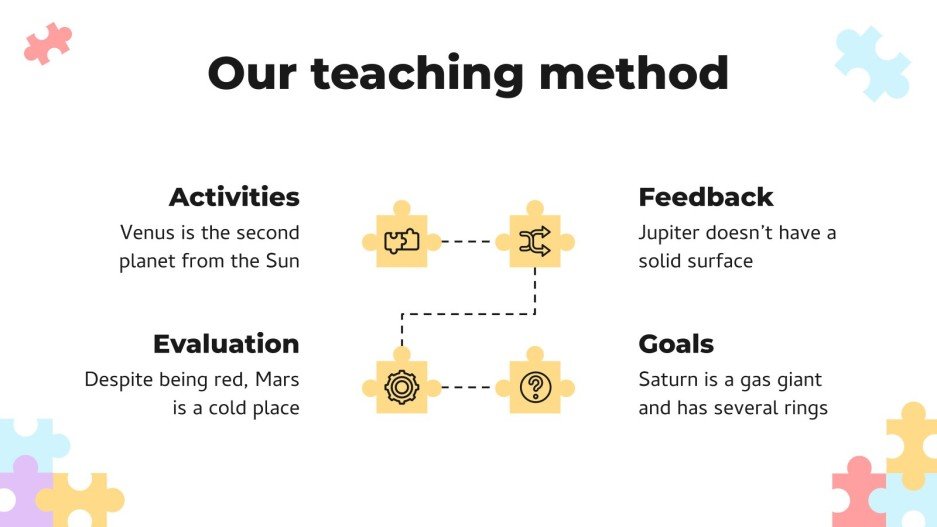 Our teaching method

Activities
Venus is the second planet from the Sun

Feedback
Jupiter doesn't have a solid surface

Evaluation
Despite being red, Mars is a cold place

Goals
Saturn is a gas giant and has several rings